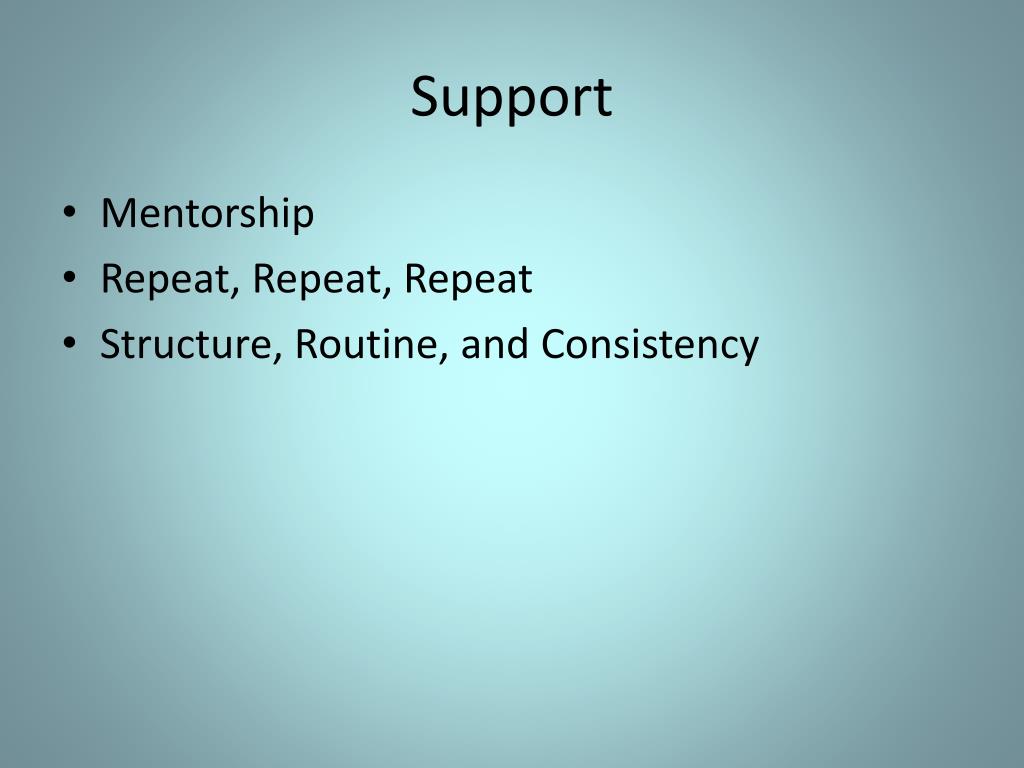 Support

• Mentorship
• Repeat, Repeat, Repeat
• Structure, Routine, and Consistency